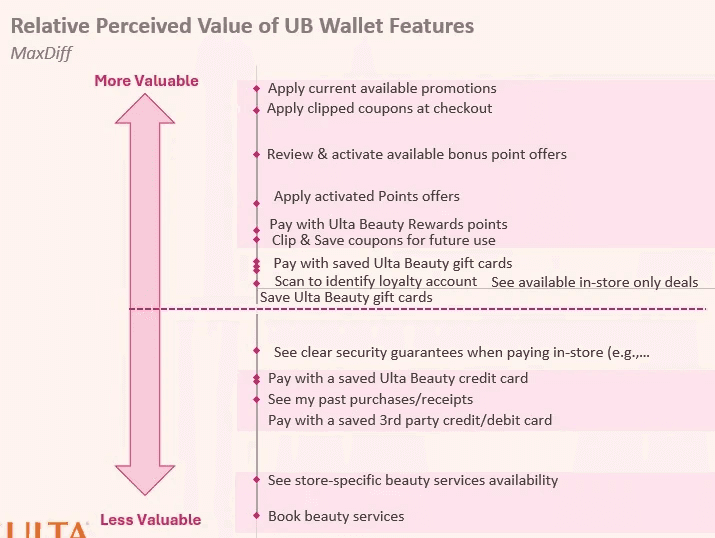 Relative Perceived Value of UB Wallet Features
MaxDiff

More Valuable

Apply current available promotions
Apply clipped coupons at checkout
Review & activate available bonus point offers
Apply activated Points offers
Pay with Ulta Beauty Rewards points
Clip & Save coupons for future use
Pay with saved Ulta Beauty gift cards
Scan to identify loyalty account
See available in-store only deals
Save Ulta Beauty gift cards
See clear security guarantees when paying in-store (e.g.,...
Pay with a saved Ulta Beauty credit card
See my past purchases/receipts
Pay with a saved 3rd party credit/debit card
See store-specific beauty services availability
Book beauty services

Less Valuable

ULTA